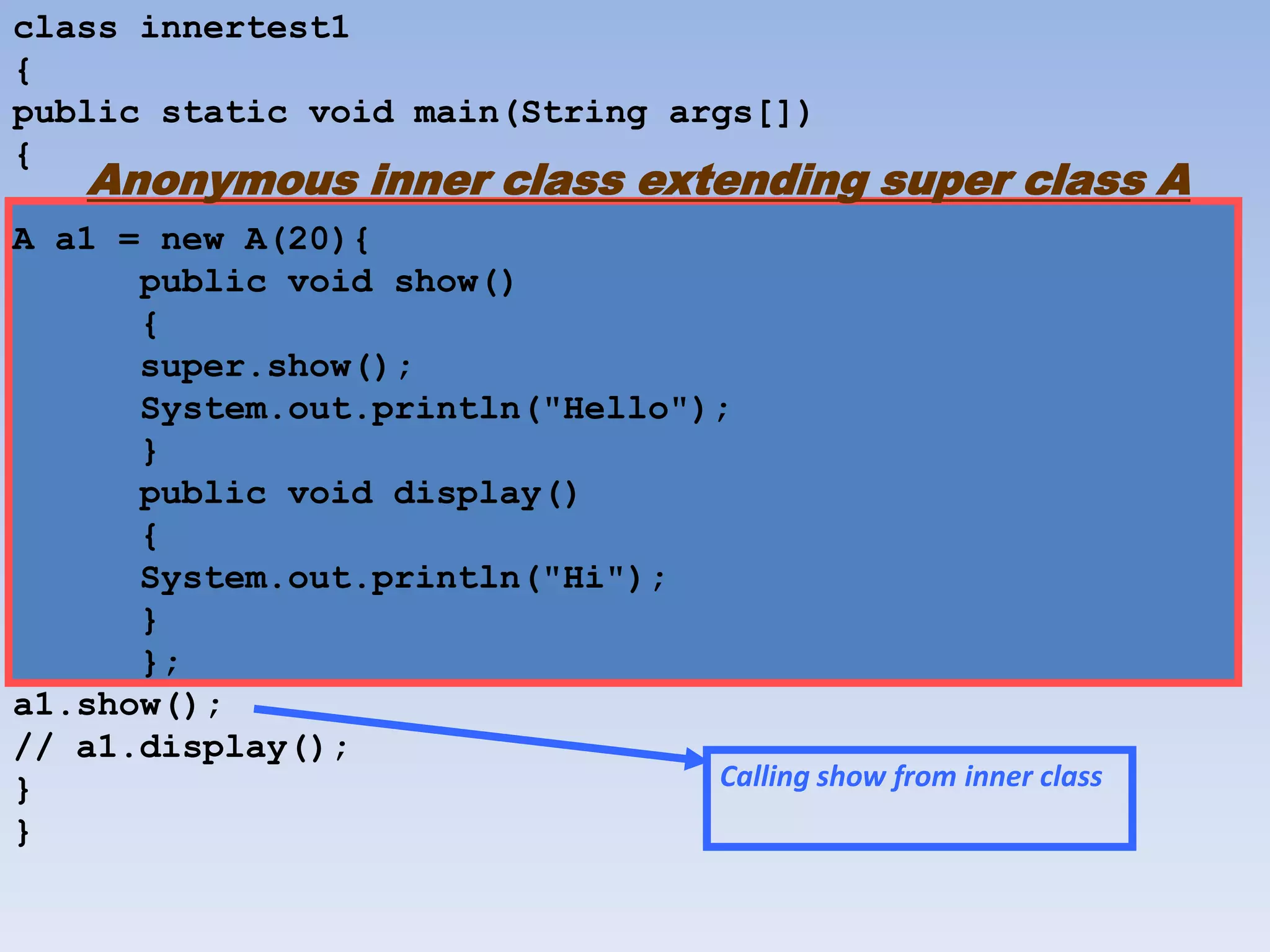 class innertest1
{
public static void main(String args[])
{

Anonymous inner class extending super class A

A a1 = new A(20){
	public void show()
	{
	super.show();
	System.out.println("Hello");
	}
	public void display()
	{
	System.out.println("Hi");
	}
	};
a1.show();
// a1.display();
}
}

Calling show from inner class